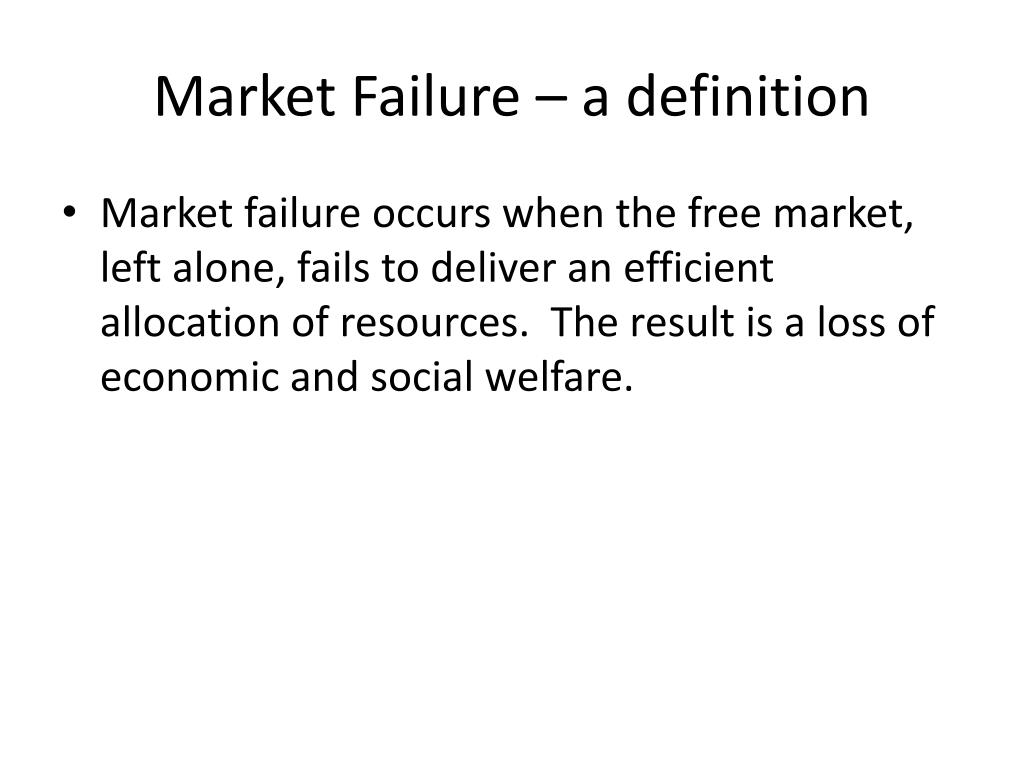 Market Failure – a definition

• Market failure occurs when the free market, left alone, fails to deliver an efficient allocation of resources. The result is a loss of economic and social welfare.